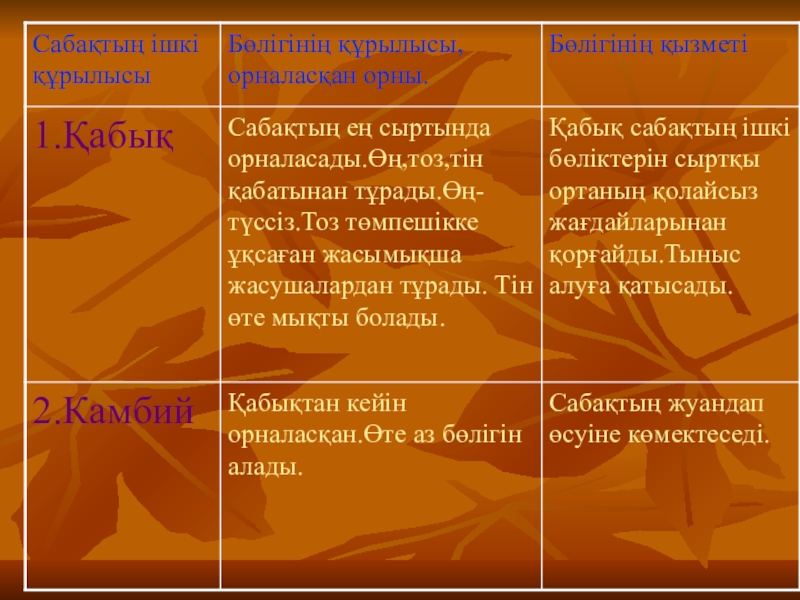 | Сабақтың ішкі құрылысы | Бөлігінің құрылысы, орналасқан орны. | Бөлігінің қызметі |
|---|---|---|
| 1.Қабық | Сабақтың ең сыртында орналасады.Өң,тоз,тін қабатынан тұрады.Өң-түссіз.Тоз төмпешікке ұқсаған жасымықша жасушалардан тұрады. Тін өте мықты болады. | Қабық сабақтың ішкі бөліктерін сыртқы ортаның қолайсыз жағдайларынан қорғайды.Тыныс алуға қатысады. |
| 2.Камбий | Қабықтан кейін орналасқан.Өте аз бөлігін алады. | Сабақтың жуандап өсуіне көмектеседі. |